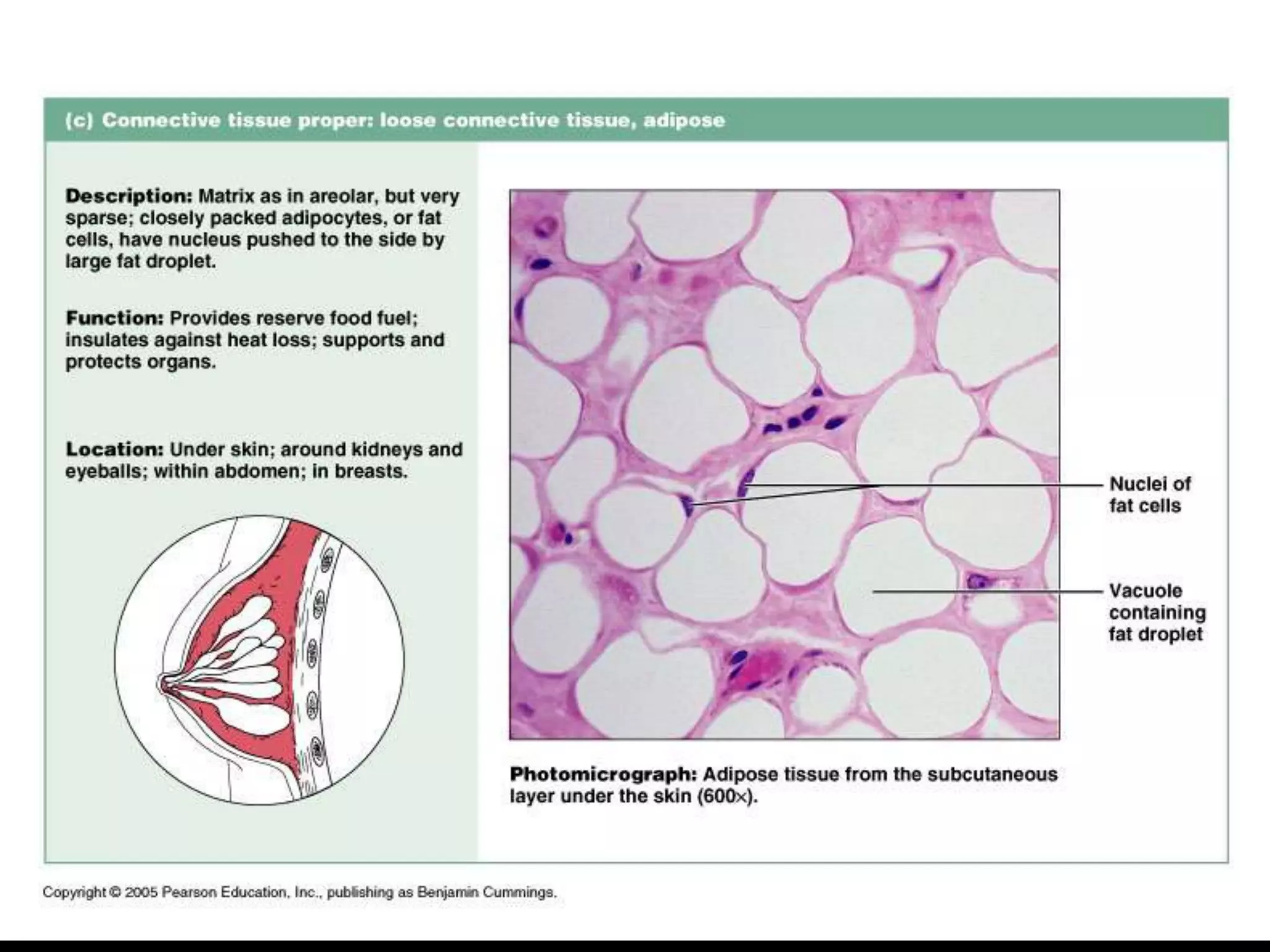 (c) Connective tissue proper: loose connective tissue, adipose

Description: Matrix as in areolar, but very sparse; closely packed adipocytes, or fat cells, have nucleus pushed to the side by large fat droplet.

Function: Provides reserve food fuel; insulates against heat loss; supports and protects organs.

Location: Under skin; around kidneys and eyeballs; within abdomen; in breasts.

Nuclei of fat cells

Vacuole containing fat droplet

Photomicrograph: Adipose tissue from the subcutaneous layer under the skin (600×).

Copyright © 2005 Pearson Education, Inc., publishing as Benjamin Cummings.